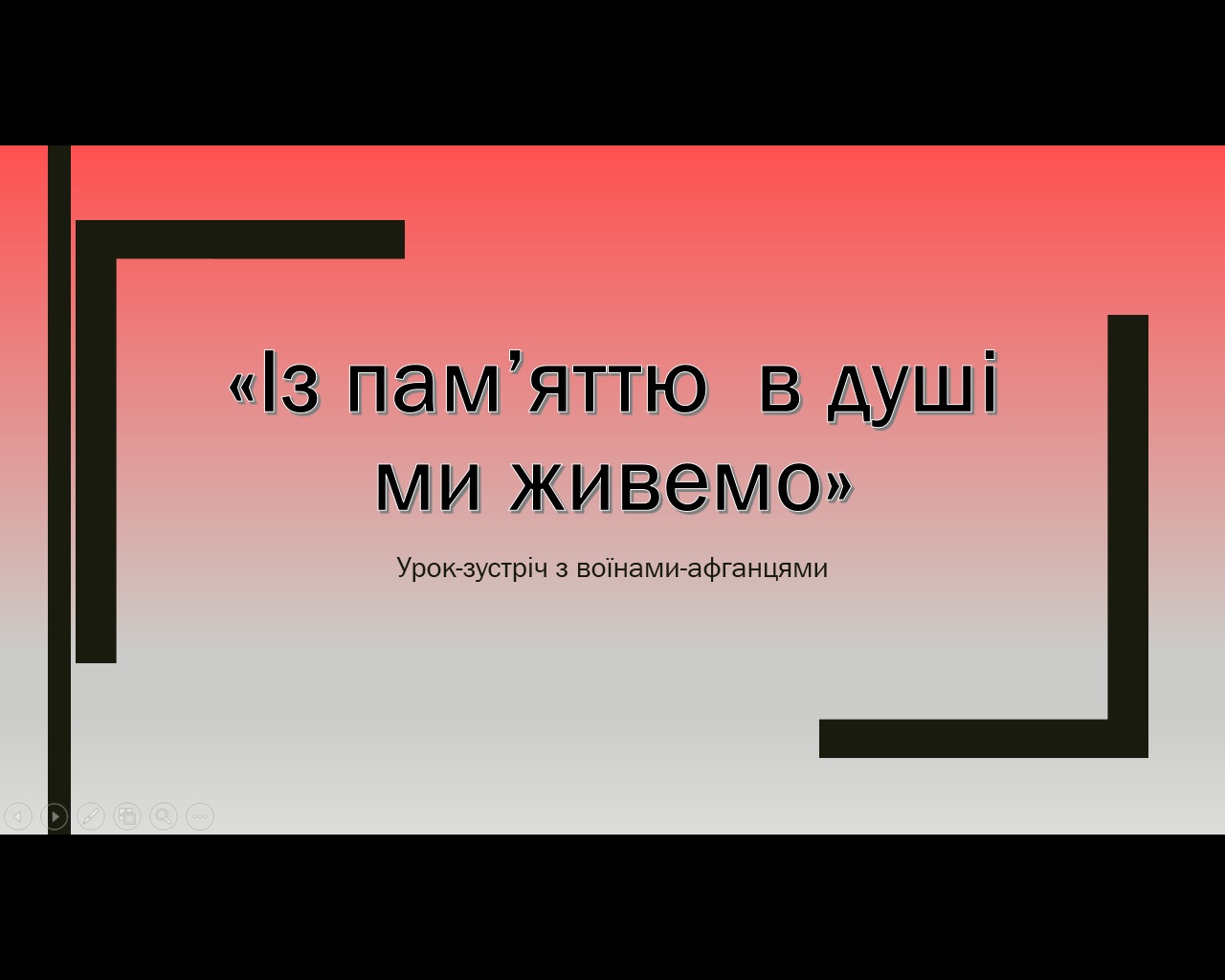 «Із пам’яттю  в душі ми живемо»

Урок-зустріч з воїнами-афганцями